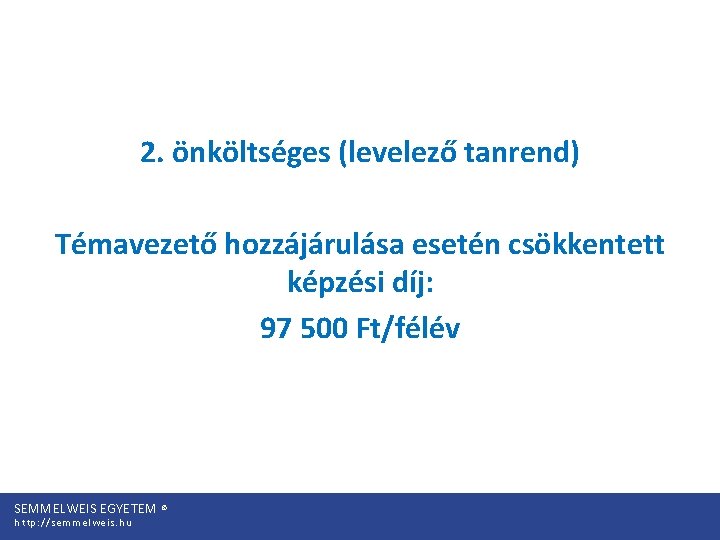 2. önköltséges (levelező tanrend)

Témavezető hozzájárulása esetén csökkentett képzési díj:

97 500 Ft/félév

SEMMELWEIS EGYETEM ©
http://semmelweis.hu